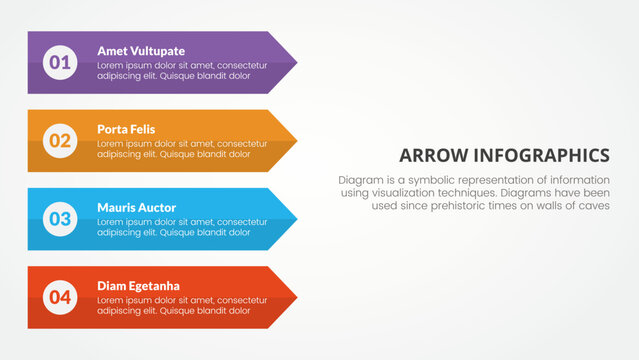 01
Amet Vultupate
Lorem ipsum dolor sit amet, consectetur adipiscing elit. Quisque blandit dolor

02
Porta Felis
Lorem ipsum dolor sit amet, consectetur adipiscing elit. Quisque blandit dolor

03
Mauris Auctor
Lorem ipsum dolor sit amet, consectetur adipiscing elit. Quisque blandit dolor

04
Diam Egetanha
Lorem ipsum dolor sit amet, consectetur adipiscing elit. Quisque blandit dolor

ARROW INFOGRAPHICS

Diagram is a symbolic representation of information using visualization techniques. Diagrams have been used since prehistoric times on walls of caves